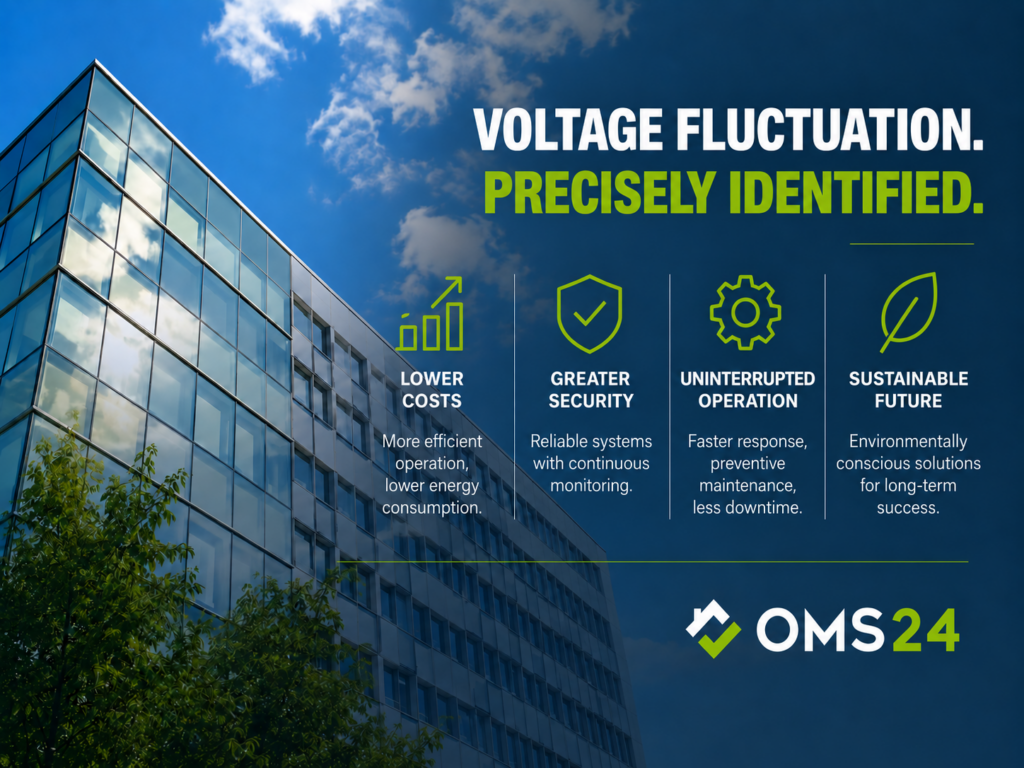 VOLTAGE FLUCTUATION.
PRECISELY IDENTIFIED.

LOWER COSTS

More efficient operation, lower energy consumption.

GREATER SECURITY

Reliable systems with continuous monitoring.

UNINTERRUPTED OPERATION

Faster response, preventive maintenance, less downtime.

SUSTAINABLE FUTURE

Environmentally conscious solutions for long-term success.

OMS24